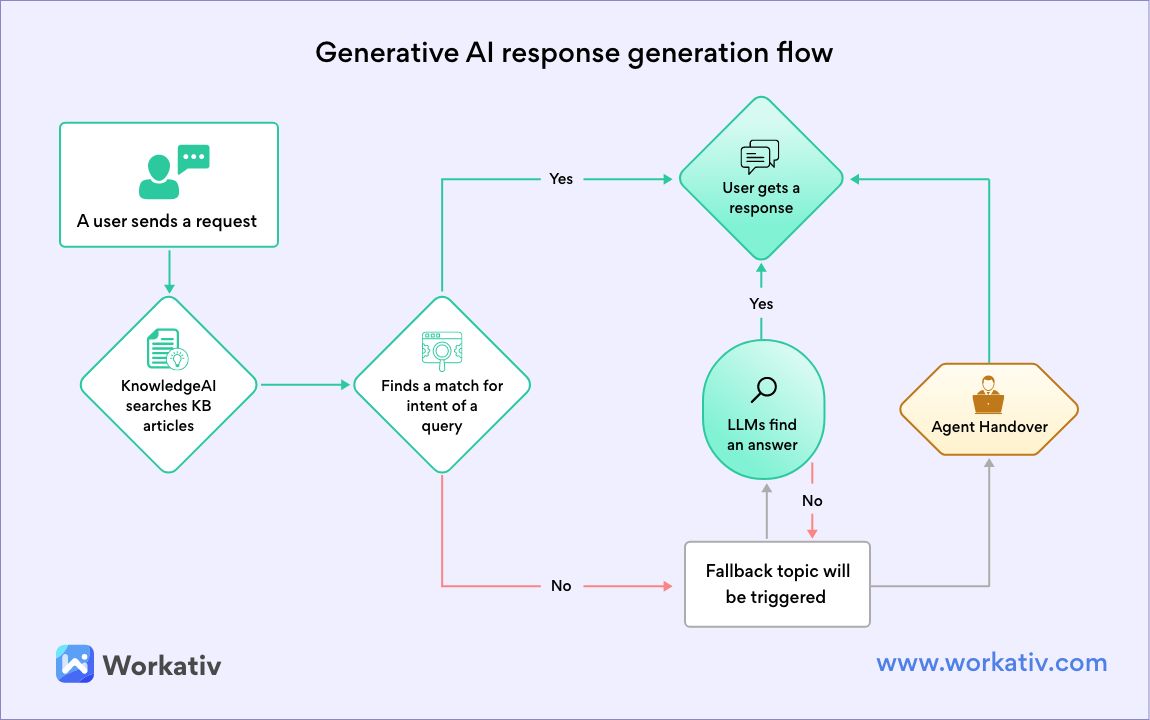 Generative AI response generation flow

A user sends a request

KnowledgeAI searches KB articles

Finds a match for intent of a query

Yes

User gets a response

Yes

LLMs find an answer

No

Agent Handover

No

Fallback topic will be triggered

Workativ

www.workativ.com